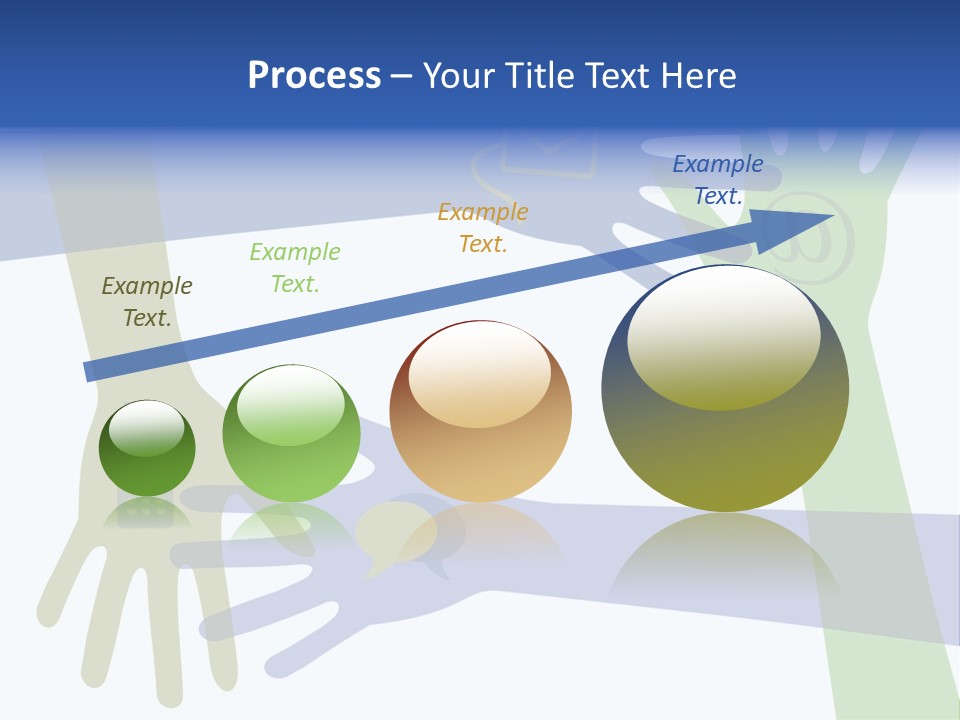 Process – Your Title Text Here

Example Text.

Example Text.

Example Text.

Example Text.